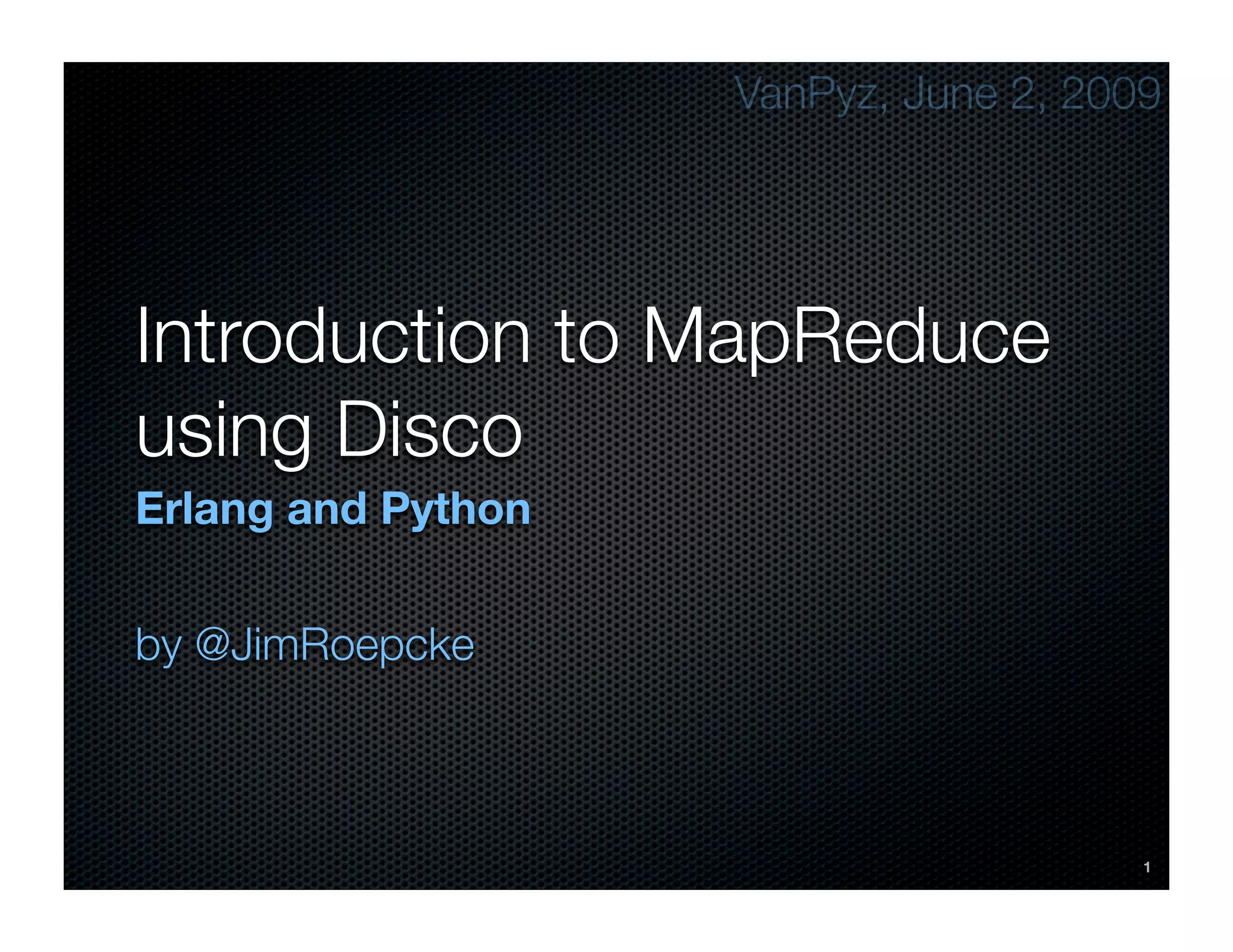 VanPyz, June 2, 2009

Introduction to MapReduce using Disco

Erlang and Python

by @JimRoepcke

1